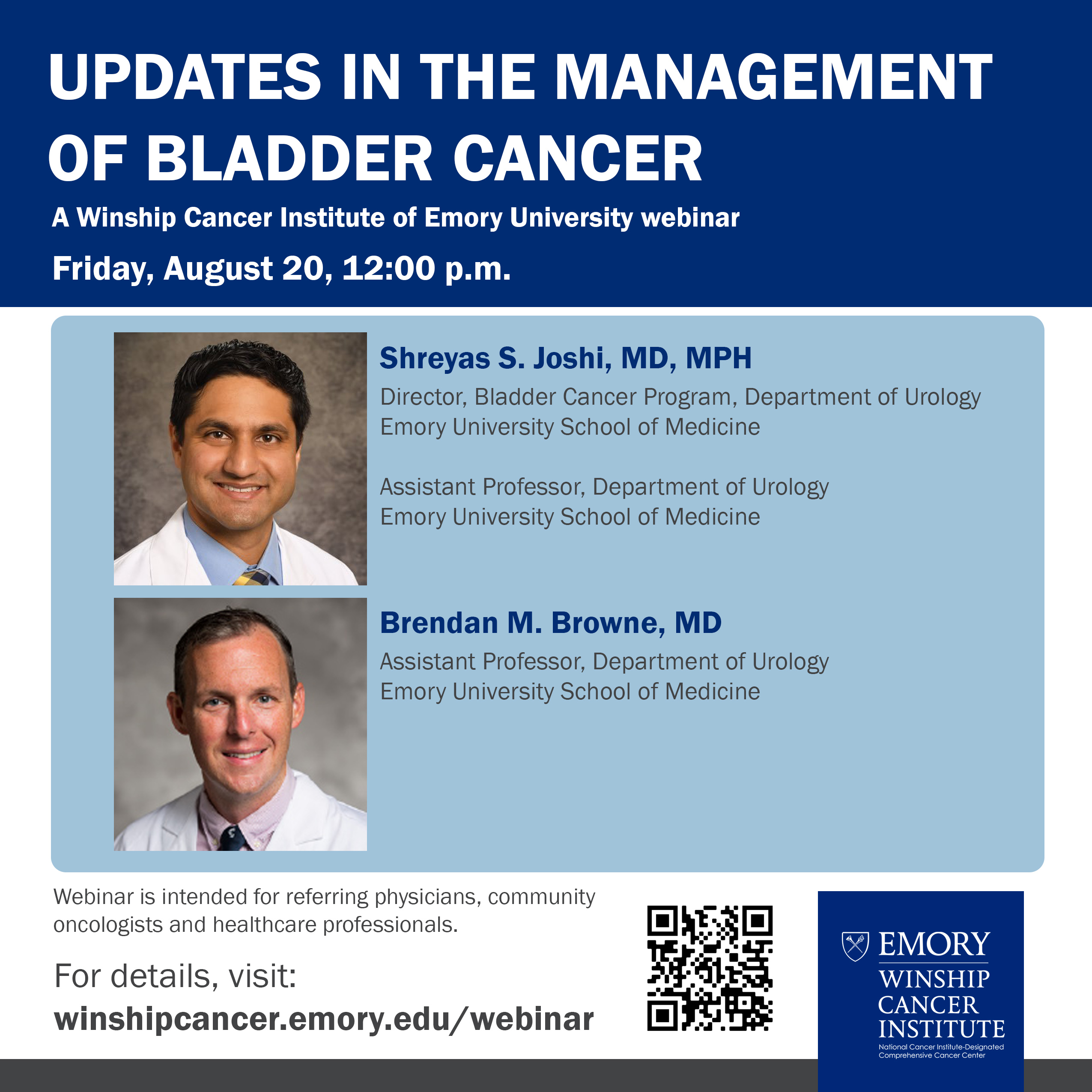 UPDATES IN THE MANAGEMENT OF BLADDER CANCER

A Winship Cancer Institute of Emory University webinar

Friday, August 20, 12:00 p.m.

Shreyas S. Joshi, MD, MPH

Director, Bladder Cancer Program, Department of Urology
Emory University School of Medicine

Assistant Professor, Department of Urology
Emory University School of Medicine

Brendan M. Browne, MD

Assistant Professor, Department of Urology
Emory University School of Medicine

Webinar is intended for referring physicians, community oncologists and healthcare professionals.

For details, visit:
winshipcancer.emory.edu/webinar

EMORY
WINSHIP CANCER INSTITUTE
National Cancer Institute-Designated Comprehensive Cancer Center